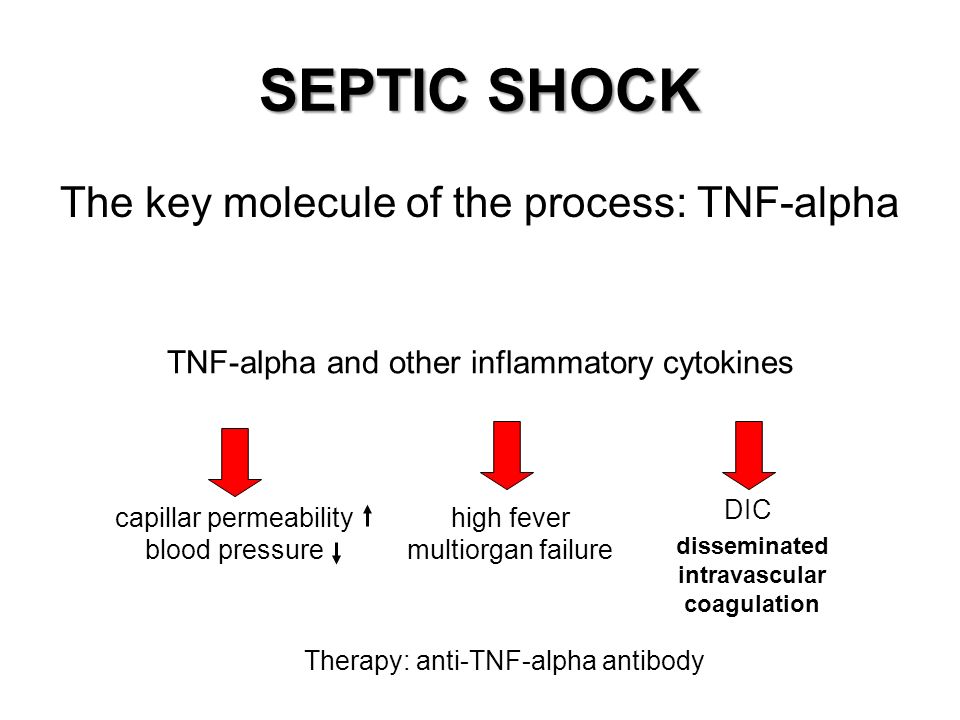 SEPTIC SHOCK

The key molecule of the process: TNF-alpha

TNF-alpha and other inflammatory cytokines

capillar permeability ↑
blood pressure ↓

high fever
multiorgan failure

DIC
disseminated intravascular coagulation

Therapy: anti-TNF-alpha antibody